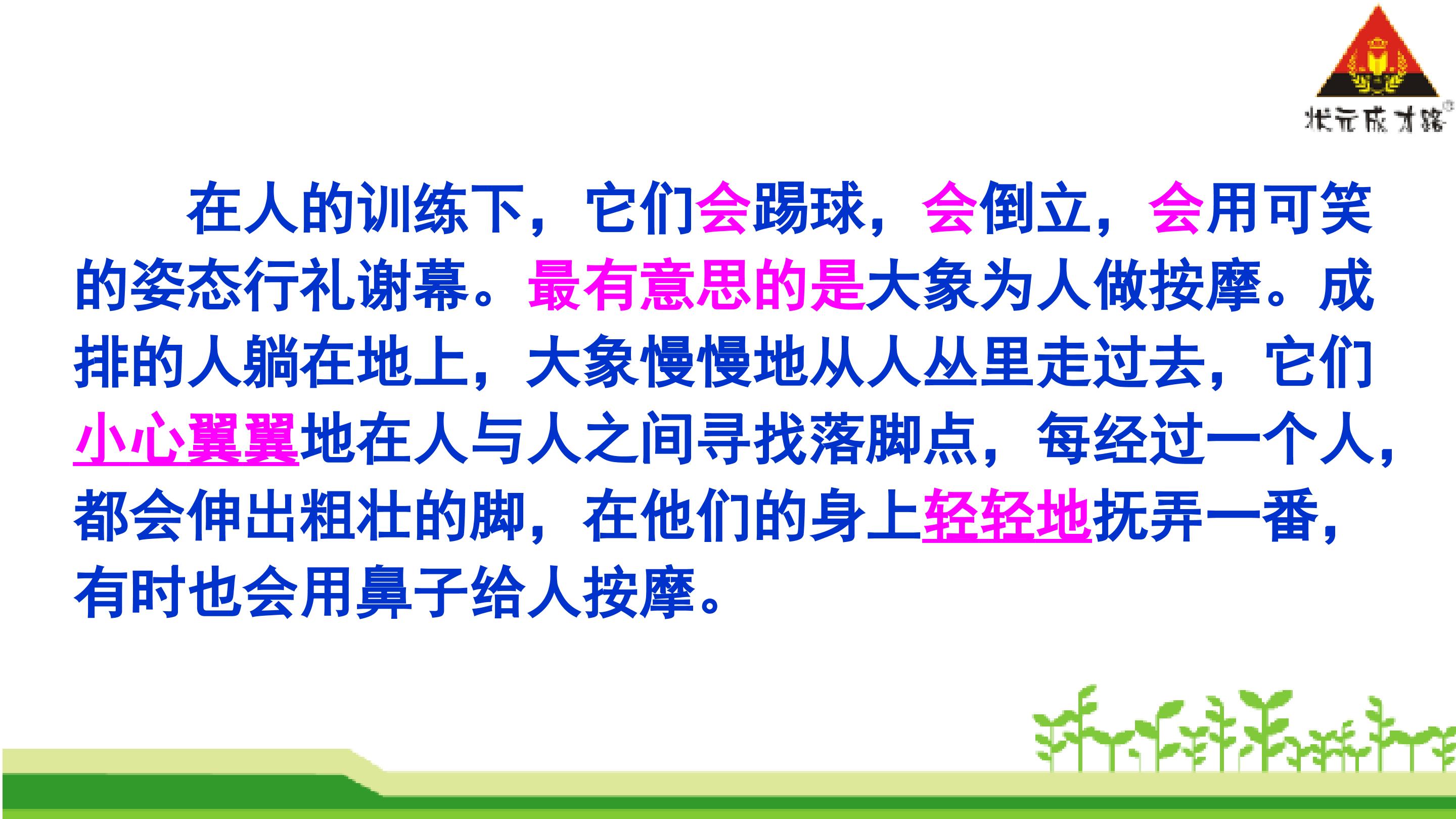 状元成才路

在人的训练下，它们会踢球，会倒立，会用可笑的姿态行礼谢幕。最有意思的是大象为人做按摩。成排的人躺在地上，大象慢慢地从人丛里走过去，它们小心翼翼地在人与人之间寻找落脚点，每经过一个人，都会伸出粗壮的脚，在他们的身上轻轻地抚弄一番，有时也会用鼻子给人按摩。